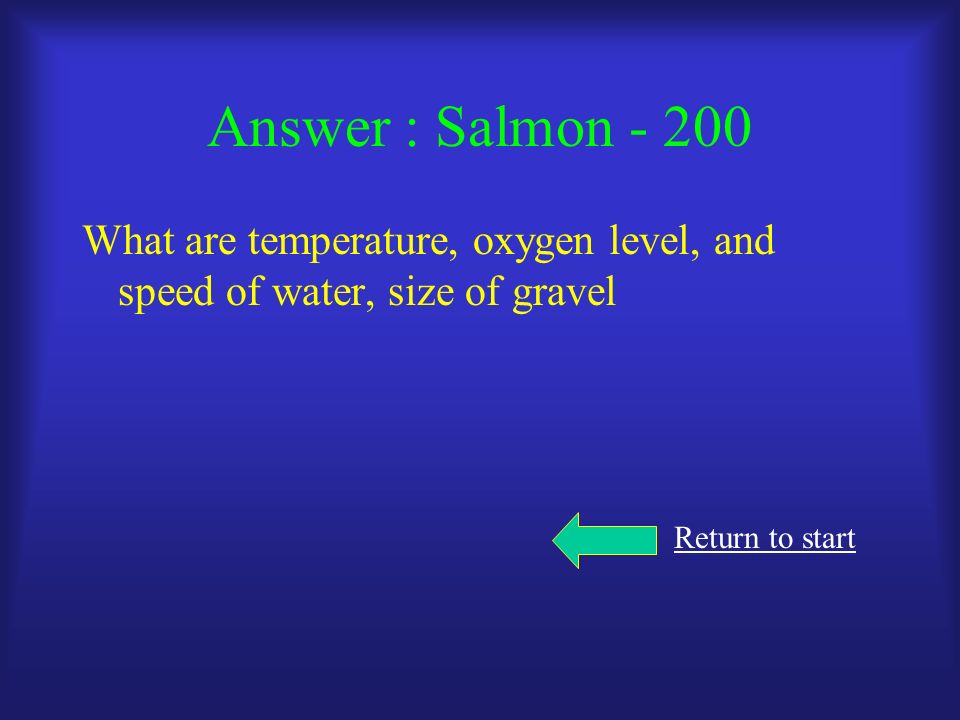 Answer : Salmon - 200

What are temperature, oxygen level, and speed of water, size of gravel

Return to start